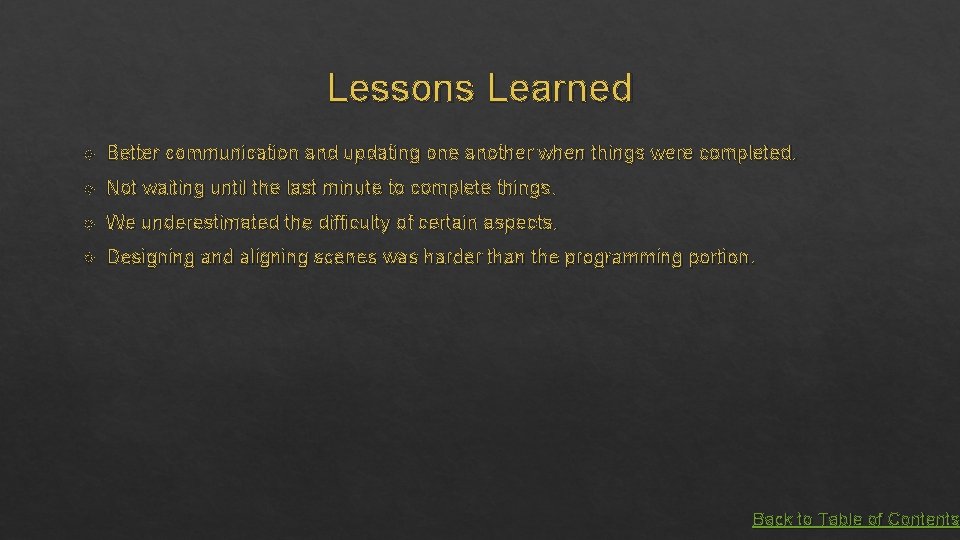 Lessons Learned

Better communication and updating one another when things were completed.

Not waiting until the last minute to complete things.

We underestimated the difficulty of certain aspects.

Designing and aligning scenes was harder than the programming portion.

Back to Table of Contents